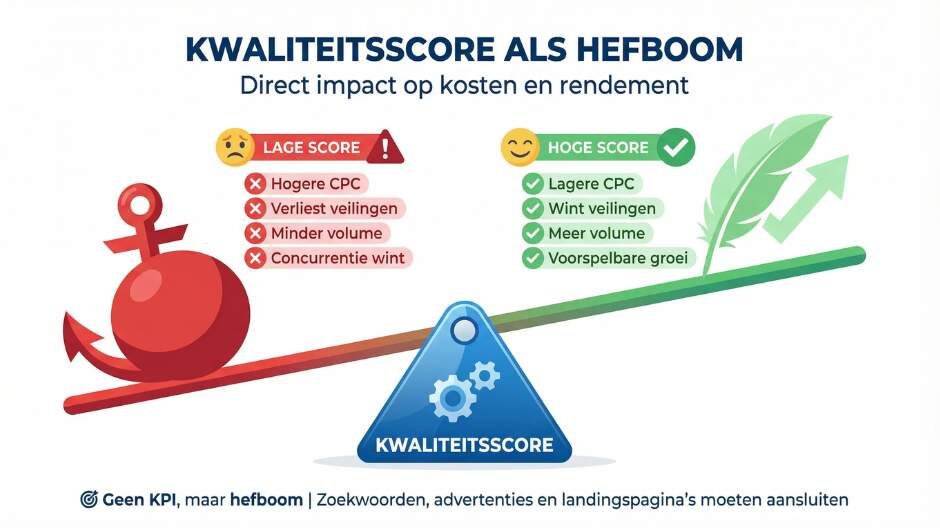 KWALITEITSSCORE ALS HEFBOOM
Direct impact op kosten en rendement

LAGE SCORE
Hogere CPC
Verliest veilingen
Minder volume
Concurrentie wint

HOGE SCORE
Lagere CPC
Wint veilingen
Meer volume
Voorspelbare groei

KWALITEITSSCORE

Geen KPI, maar hefboom | Zoekwoorden, advertenties en landingspagina's moeten aansluiten